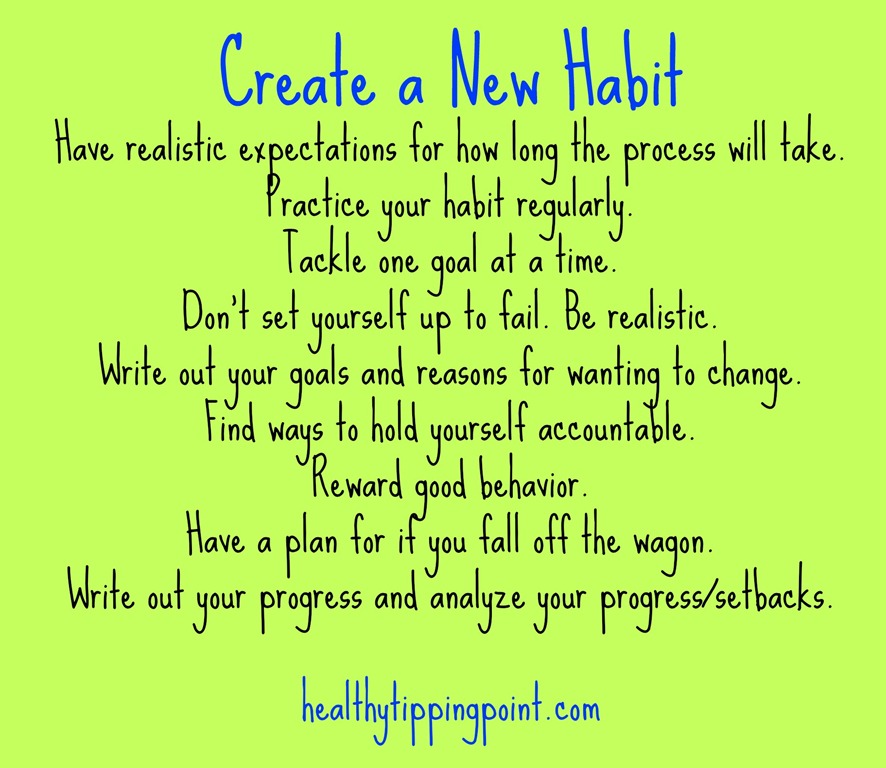 Create a New Habit

Have realistic expectations for how long the process will take.
Practice your habit regularly.
Tackle one goal at a time.
Don't set yourself up to fail. Be realistic.
Write out your goals and reasons for wanting to change.
Find ways to hold yourself accountable.
Reward good behavior.
Have a plan for if you fall off the wagon.
Write out your progress and analyze your progress/setbacks.

healthytippingpoint.com